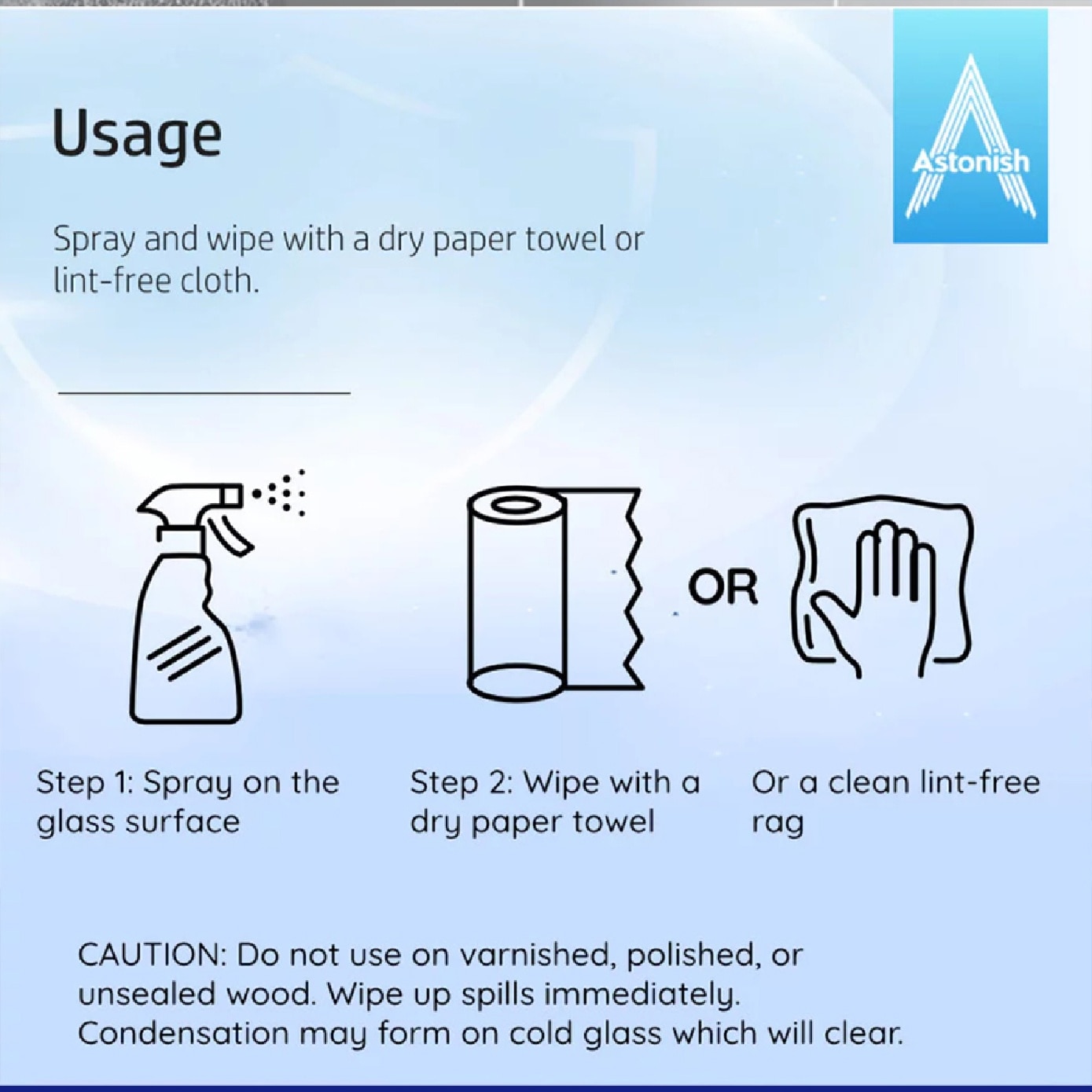 Usage

Astonish

Spray and wipe with a dry paper towel or lint-free cloth.

OR

Step 1: Spray on the glass surface

Step 2: Wipe with a dry paper towel

Or a clean lint-free rag

CAUTION: Do not use on varnished, polished, or unsealed wood. Wipe up spills immediately. Condensation may form on cold glass which will clear.